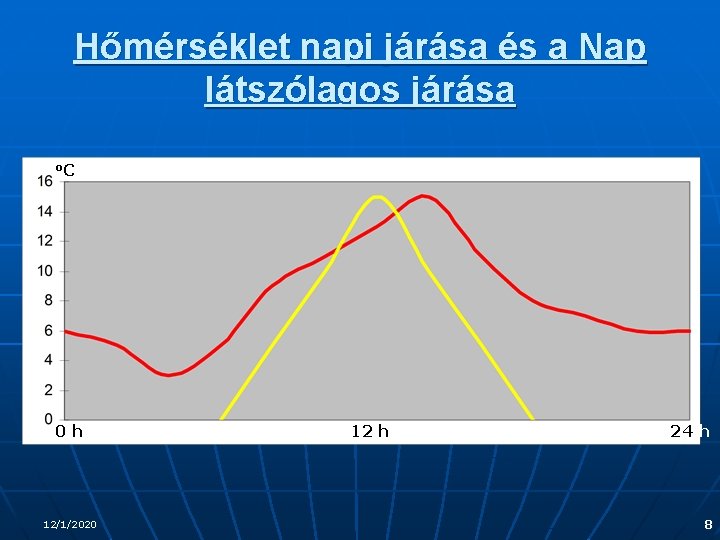 Hőmérséklet napi járása és a Nap látszólagos járása

ºC
16
14
12
10
8
6
4
2
0
0 h
12 h
24 h

12/1/2020
8